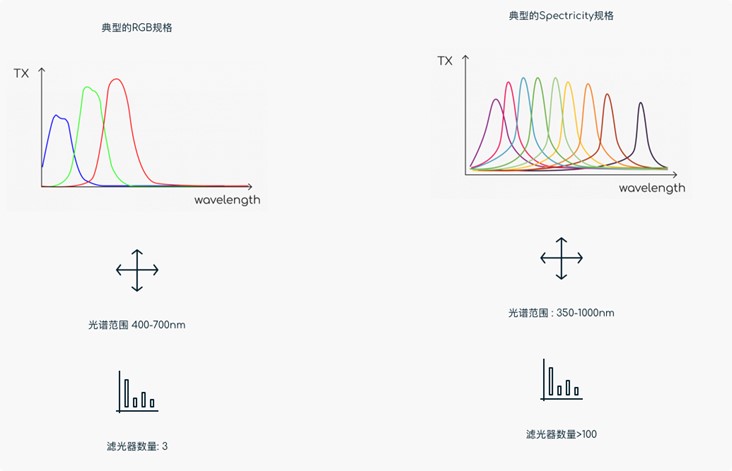 典型的RGB规格

TX

wavelength

光谱范围 400-700nm

滤光器数量: 3

典型的Spectricity规格

TX

wavelength

光谱范围 : 350-1000nm

滤光器数量>100